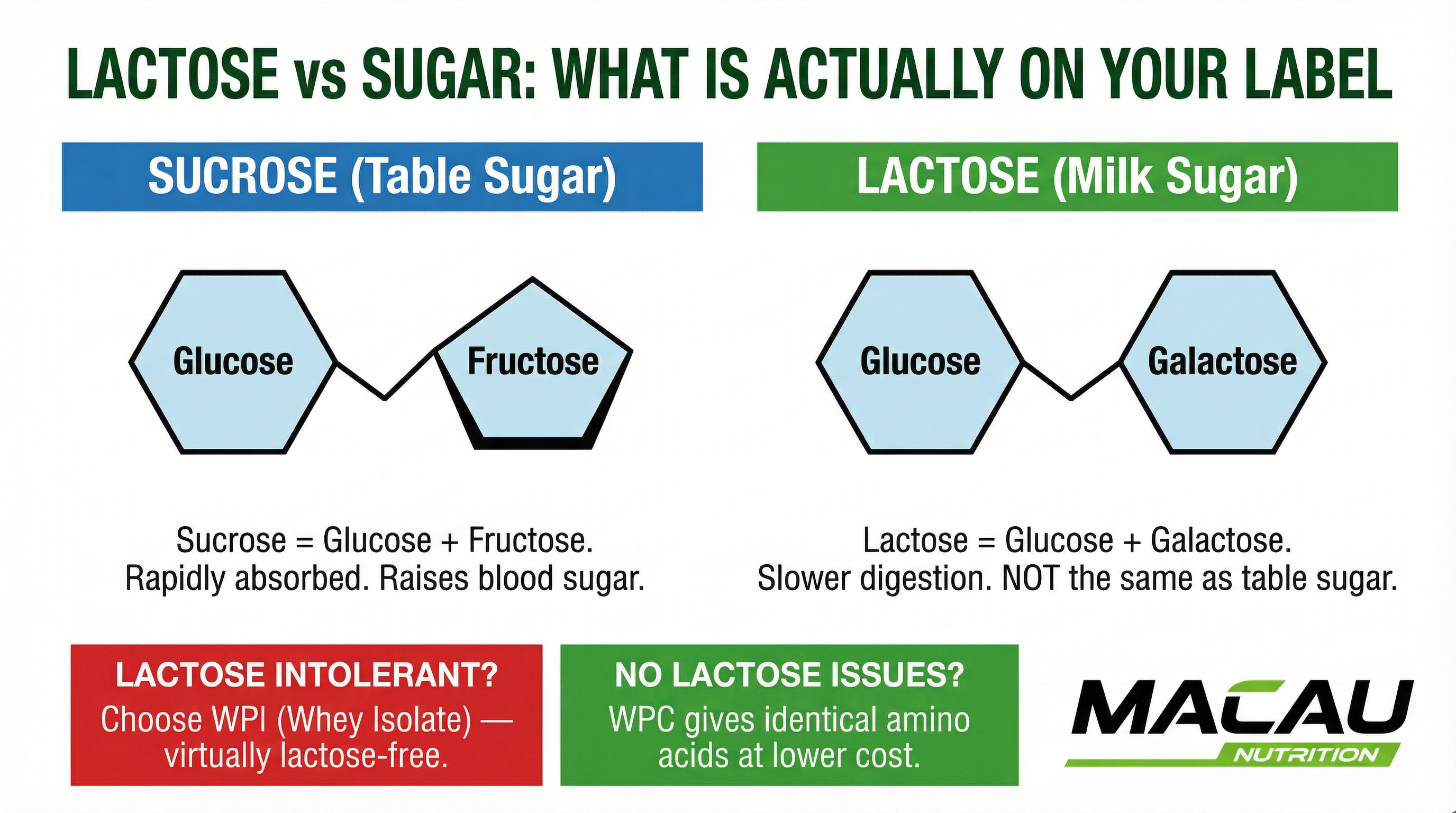 LACTOSE vs SUGAR: WHAT IS ACTUALLY ON YOUR LABEL

SUCROSE (Table Sugar)

Glucose

Fructose

Sucrose = Glucose + Fructose. Rapidly absorbed. Raises blood sugar.

LACTOSE (Milk Sugar)

Glucose

Galactose

Lactose = Glucose + Galactose. Slower digestion. NOT the same as table sugar.

LACTOSE INTOLERANT?
Choose WPI (Whey Isolate) — virtually lactose-free.

NO LACTOSE ISSUES?
WPC gives identical amino acids at lower cost.

MACAU
NUTRITION